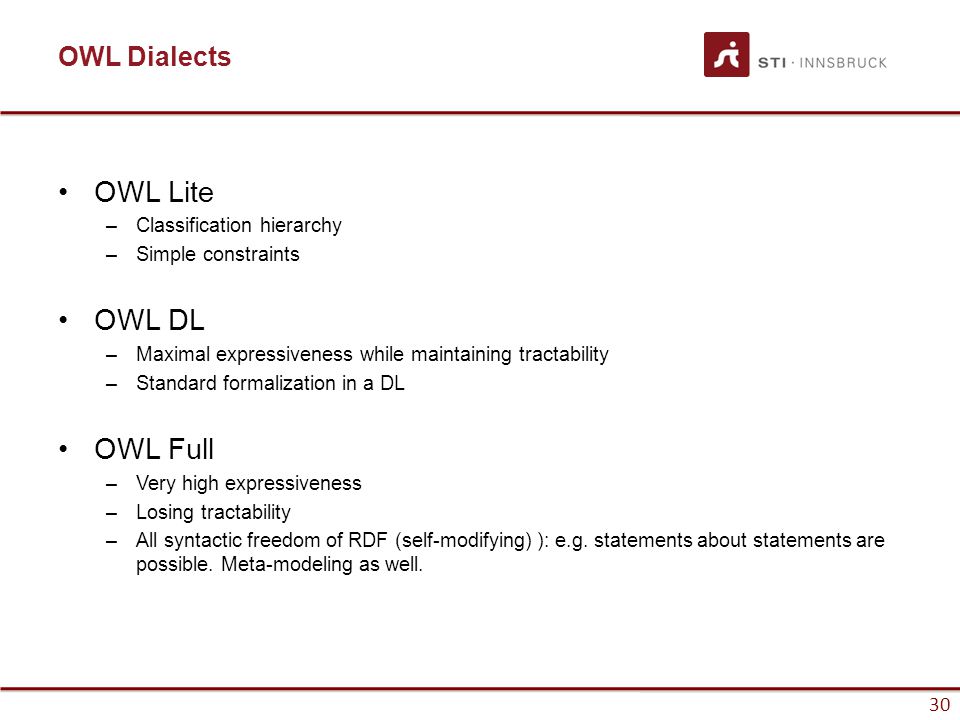 OWL Dialects

STI · INNSBRUCK

• OWL Lite
– Classification hierarchy
– Simple constraints

• OWL DL
– Maximal expressiveness while maintaining tractability
– Standard formalization in a DL

• OWL Full
– Very high expressiveness
– Losing tractability
– All syntactic freedom of RDF (self-modifying) ): e.g. statements about statements are possible. Meta-modeling as well.

30